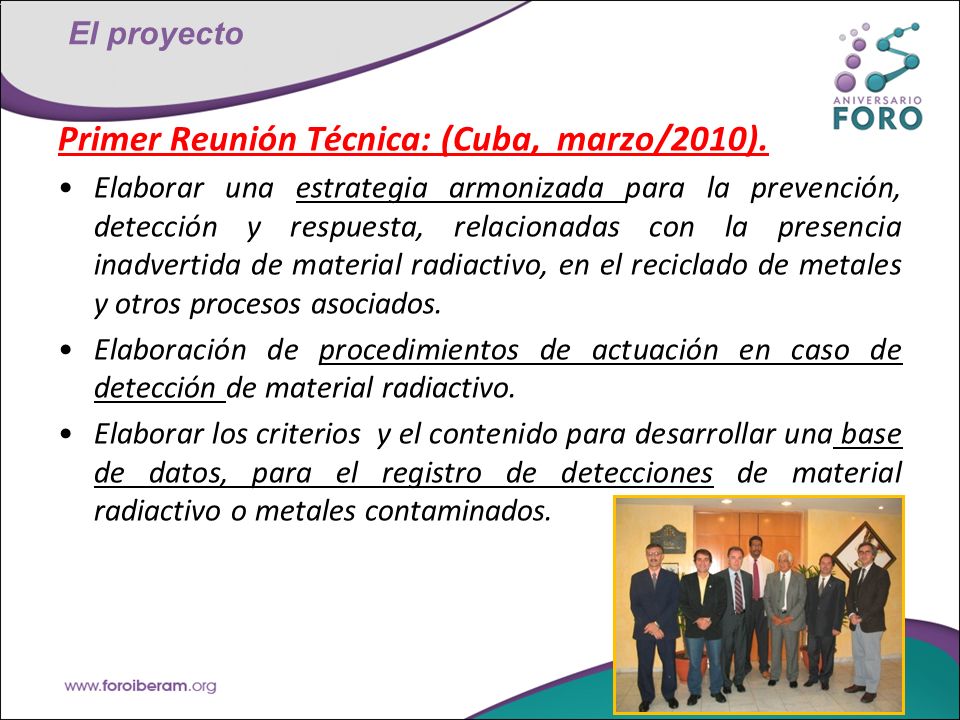 El proyecto

ANIVERSARIO FORO

Primer Reunión Técnica: (Cuba, marzo/2010).

• Elaborar una estrategia armonizada para la prevención, detección y respuesta, relacionadas con la presencia inadvertida de material radiactivo, en el reciclado de metales y otros procesos asociados.

• Elaboración de procedimientos de actuación en caso de detección de material radiactivo.

• Elaborar los criterios y el contenido para desarrollar una base de datos, para el registro de detecciones de material radiactivo o metales contaminados.

www.foroiberam.org